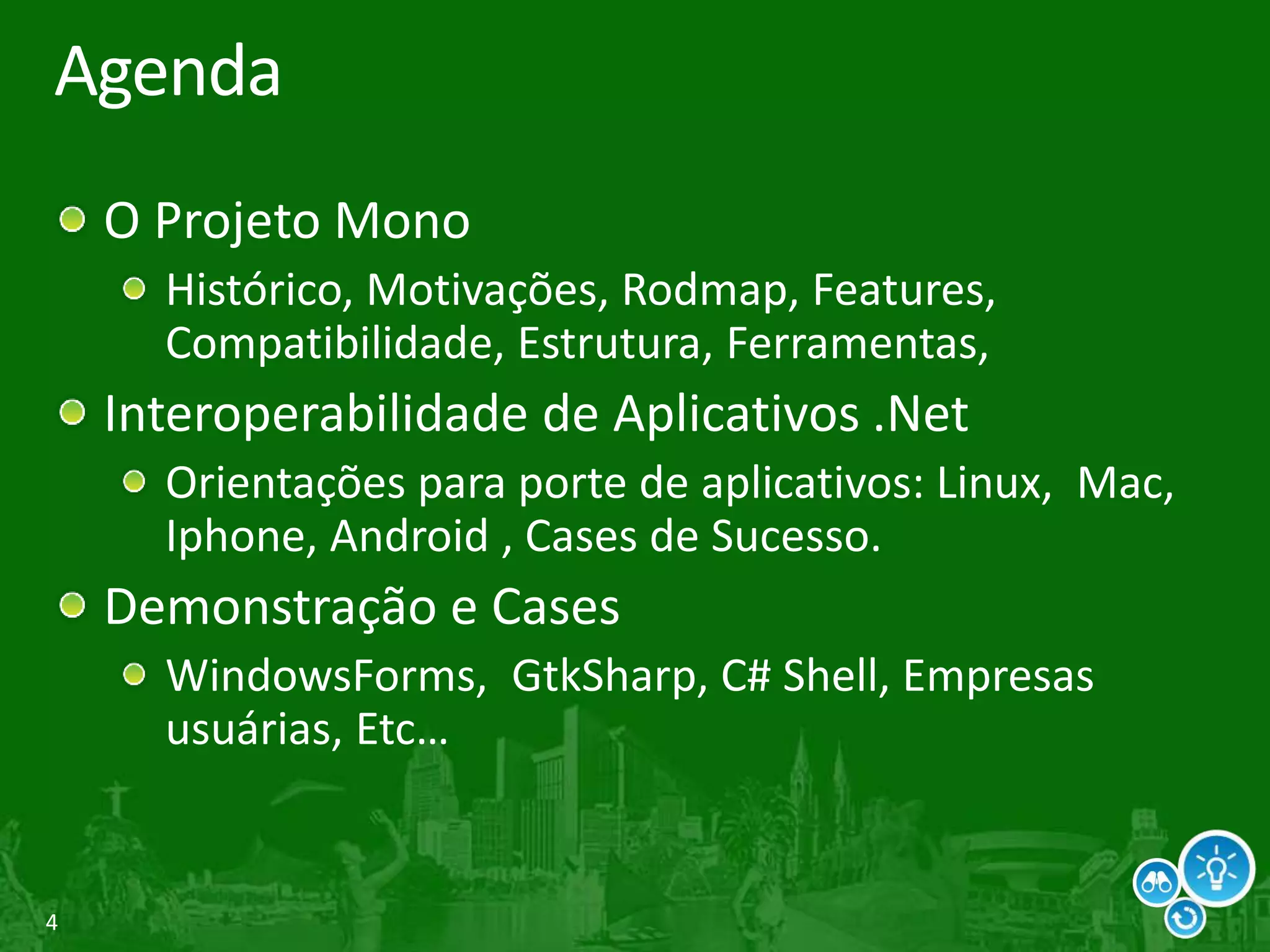 Agenda

O Projeto Mono

Histórico, Motivações, Rodmap, Features, Compatibilidade, Estrutura, Ferramentas,

Interoperabilidade de Aplicativos .Net

Orientações para porte de aplicativos: Linux, Mac, Iphone, Android , Cases de Sucesso.

Demonstração e Cases

WindowsForms, GtkSharp, C# Shell, Empresas usuárias, Etc...

4